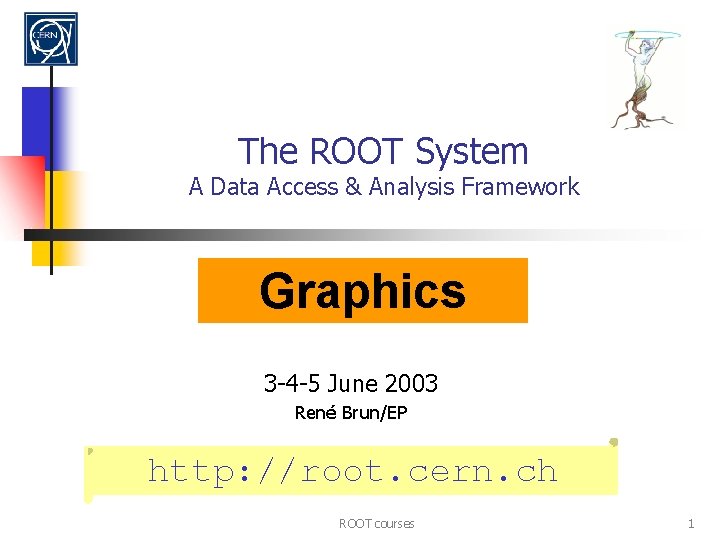 CERN

The ROOT System
A Data Access & Analysis Framework

Graphics

3-4-5 June 2003
René Brun/EP

http://root.cern.ch

ROOT courses

1